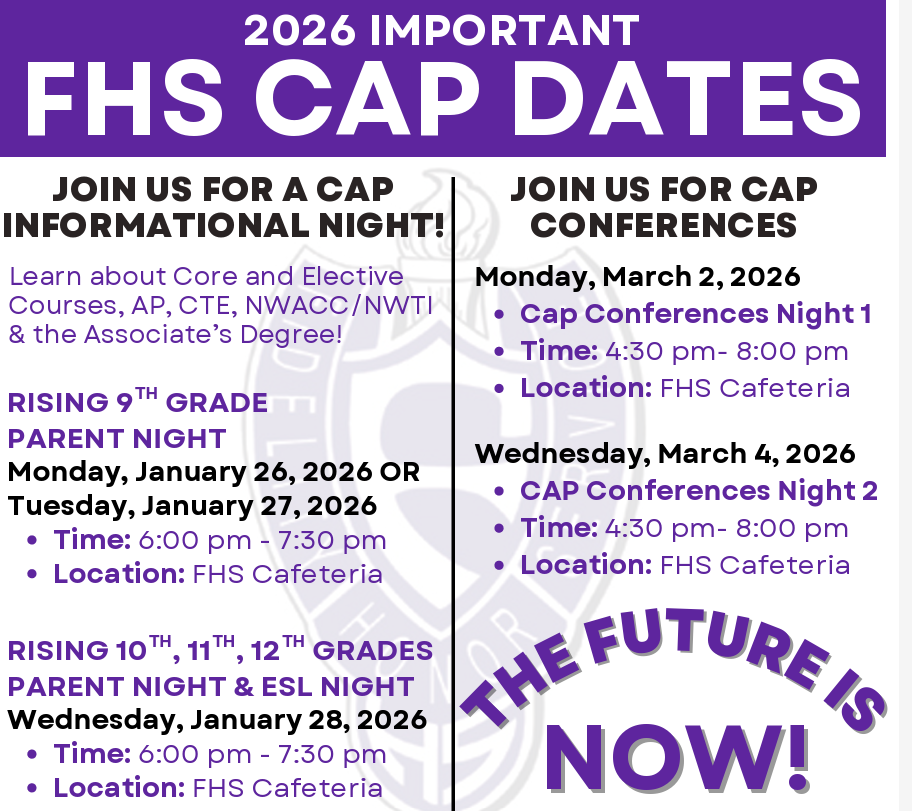 2026 IMPORTANT
FHS CAP DATES

JOIN US FOR A CAP INFORMATIONAL NIGHT!

Learn about Core and Elective Courses, AP, CTE, NWACC/NWTI & the Associate's Degree!

RISING 9$^{TH}$ GRADE PARENT NIGHT
Monday, January 26, 2026 OR
Tuesday, January 27, 2026
• Time: 6:00 pm - 7:30 pm
• Location: FHS Cafeteria

RISING 10$^{TH}$, 11$^{TH}$, 12$^{TH}$ GRADES PARENT NIGHT & ESL NIGHT
Wednesday, January 28, 2026
• Time: 6:00 pm - 7:30 pm
• Location: FHS Cafeteria

JOIN US FOR CAP CONFERENCES

Monday, March 2, 2026
• Cap Conferences Night 1
• Time: 4:30 pm- 8:00 pm
• Location: FHS Cafeteria

Wednesday, March 4, 2026
• CAP Conferences Night 2
• Time: 4:30 pm- 8:00 pm
• Location: FHS Cafeteria

THE FUTURE IS NOW!